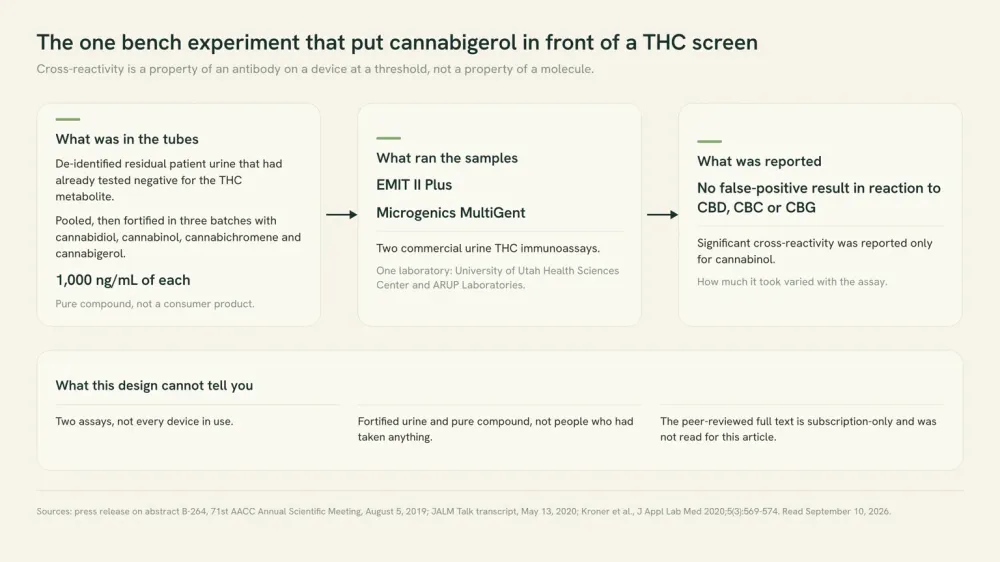 The one bench experiment that put cannabigerol in front of a THC screen

Cross-reactivity is a property of an antibody on a device at a threshold, not a property of a molecule.

What was in the tubes

De-identified residual patient urine that had already tested negative for the THC metabolite.

Pooled, then fortified in three batches with cannabidiol, cannabinol, cannabichromene and cannabigerol.

1,000 ng/mL of each

Pure compound, not a consumer product.

What ran the samples

EMIT II Plus

Microgenics MultiGent

Two commercial urine THC immunoassays.

One laboratory: University of Utah Health Sciences Center and ARUP Laboratories.

What was reported

No false-positive result in reaction to CBD, CBC or CBG

Significant cross-reactivity was reported only for cannabinol.

How much it took varied with the assay.

What this design cannot tell you

Two assays, not every device in use.

Fortified urine and pure compound, not people who had taken anything.

The peer-reviewed full text is subscription-only and was not read for this article.

Sources: press release on abstract B-264, 71st AACC Annual Scientific Meeting, August 5, 2019; JALM Talk transcript, May 13, 2020; Kroner et al., J Appl Lab Med 2020;5(3):569-574. Read September 10, 2026.